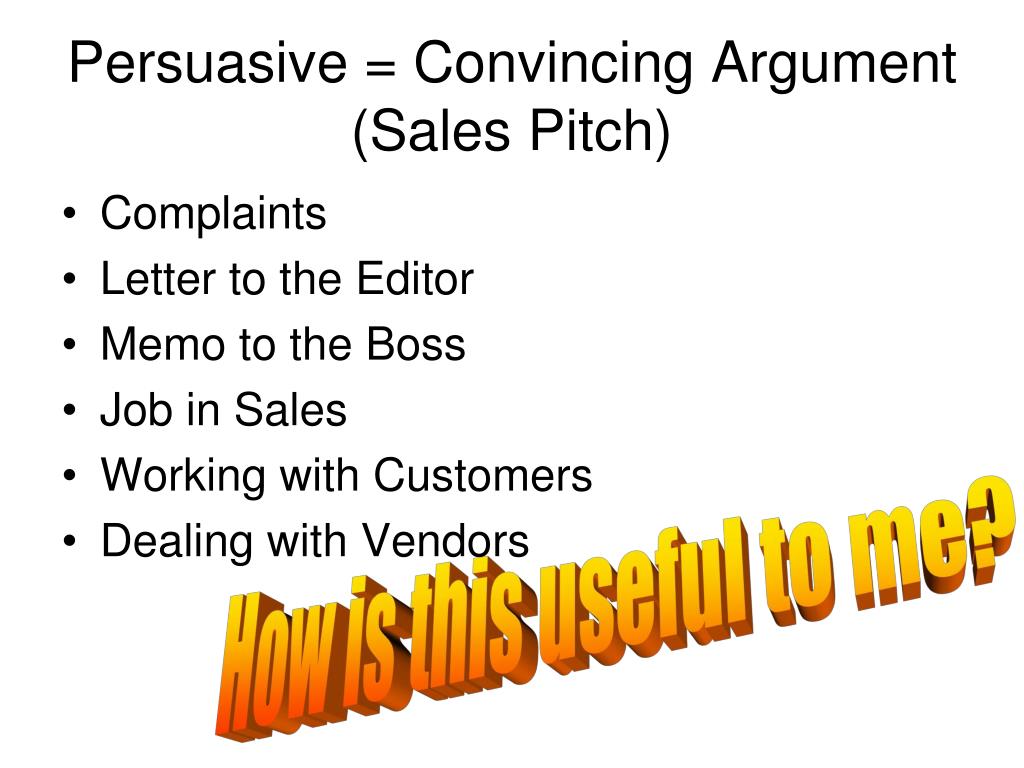 Persuasive = Convincing Argument (Sales Pitch)

• Complaints
• Letter to the Editor
• Memo to the Boss
• Job in Sales
• Working with Customers
• Dealing with Vendors

How is this useful to me?